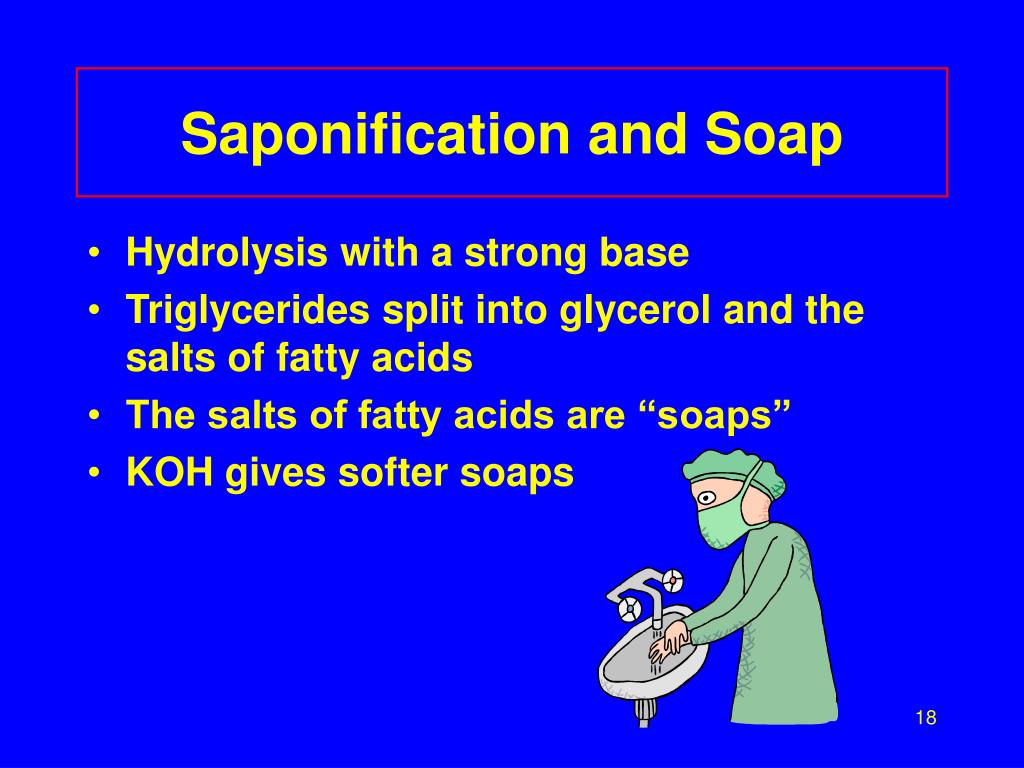 Saponification and Soap

• Hydrolysis with a strong base
• Triglycerides split into glycerol and the salts of fatty acids
• The salts of fatty acids are “soaps”
• KOH gives softer soaps

18